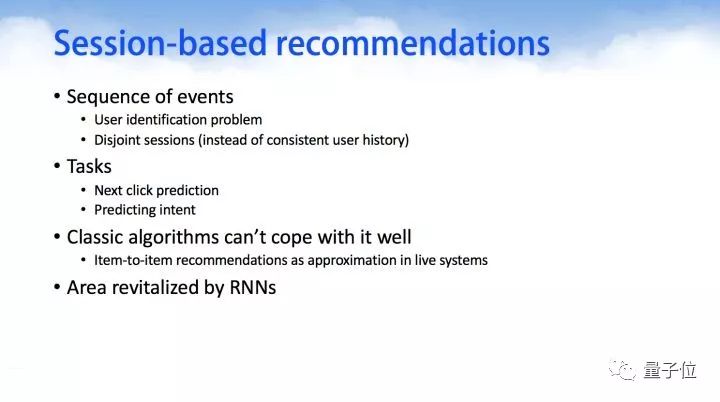 Session-based recommendations

• Sequence of events
  • User identification problem
  • Disjoint sessions (instead of consistent user history)
• Tasks
  • Next click prediction
  • Predicting intent
• Classic algorithms can't cope with it well
  • Item-to-item recommendations as approximation in live systems
• Area revitalized by RNNs

量子位